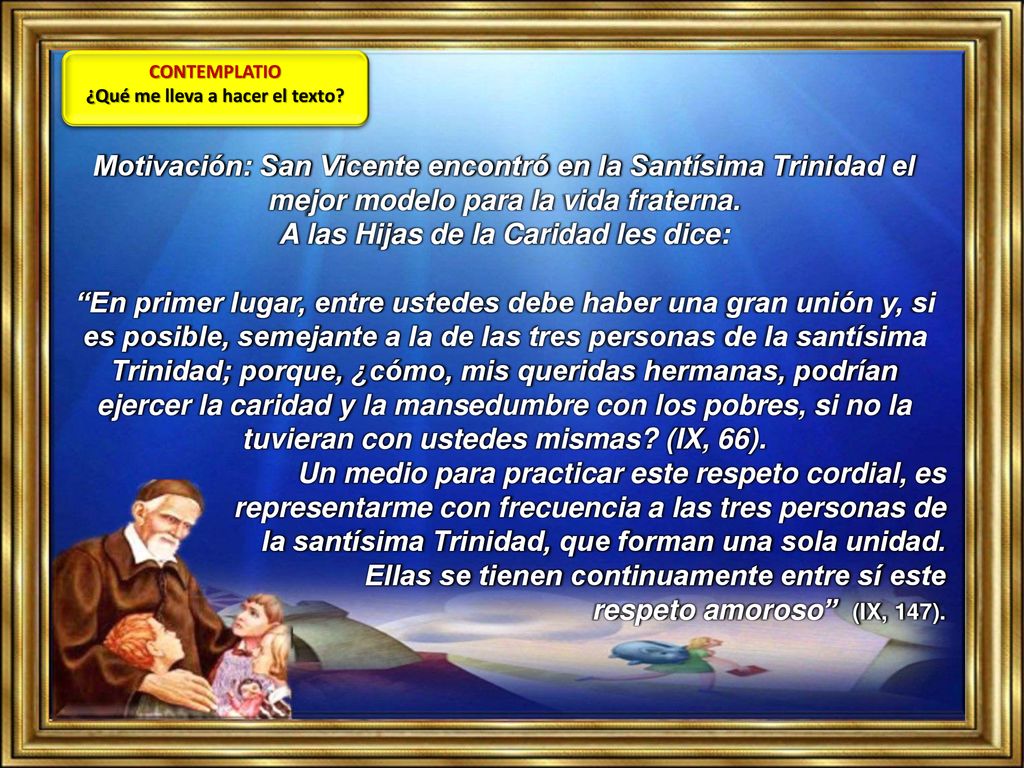 CONTEMPLATIO
¿Qué me lleva a hacer el texto?

Motivación: San Vicente encontró en la Santísima Trinidad el mejor modelo para la vida fraterna.
A las Hijas de la Caridad les dice:

“En primer lugar, entre ustedes debe haber una gran unión y, si es posible, semejante a la de las tres personas de la santísima Trinidad; porque, ¿cómo, mis queridas hermanas, podrían ejercer la caridad y la mansedumbre con los pobres, si no la tuvieran con ustedes mismas? (IX, 66).
Un medio para practicar este respeto cordial, es representarme con frecuencia a las tres personas de la santísima Trinidad, que forman una sola unidad. Ellas se tienen continuamente entre sí este respeto amoroso” (IX, 147).